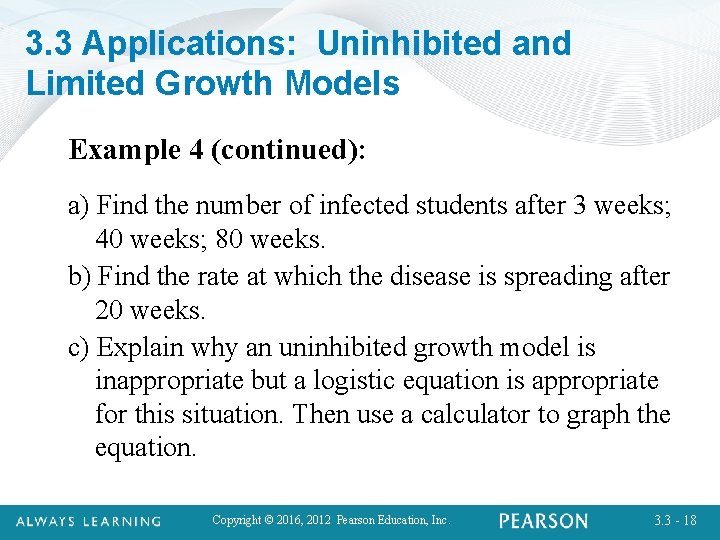 3.3 Applications: Uninhibited and Limited Growth Models

Example 4 (continued):

a) Find the number of infected students after 3 weeks; 40 weeks; 80 weeks.

b) Find the rate at which the disease is spreading after 20 weeks.

c) Explain why an uninhibited growth model is inappropriate but a logistic equation is appropriate for this situation. Then use a calculator to graph the equation.

ALWAYS LEARNING Copyright © 2016, 2012 Pearson Education, Inc. PEARSON 3.3 - 18